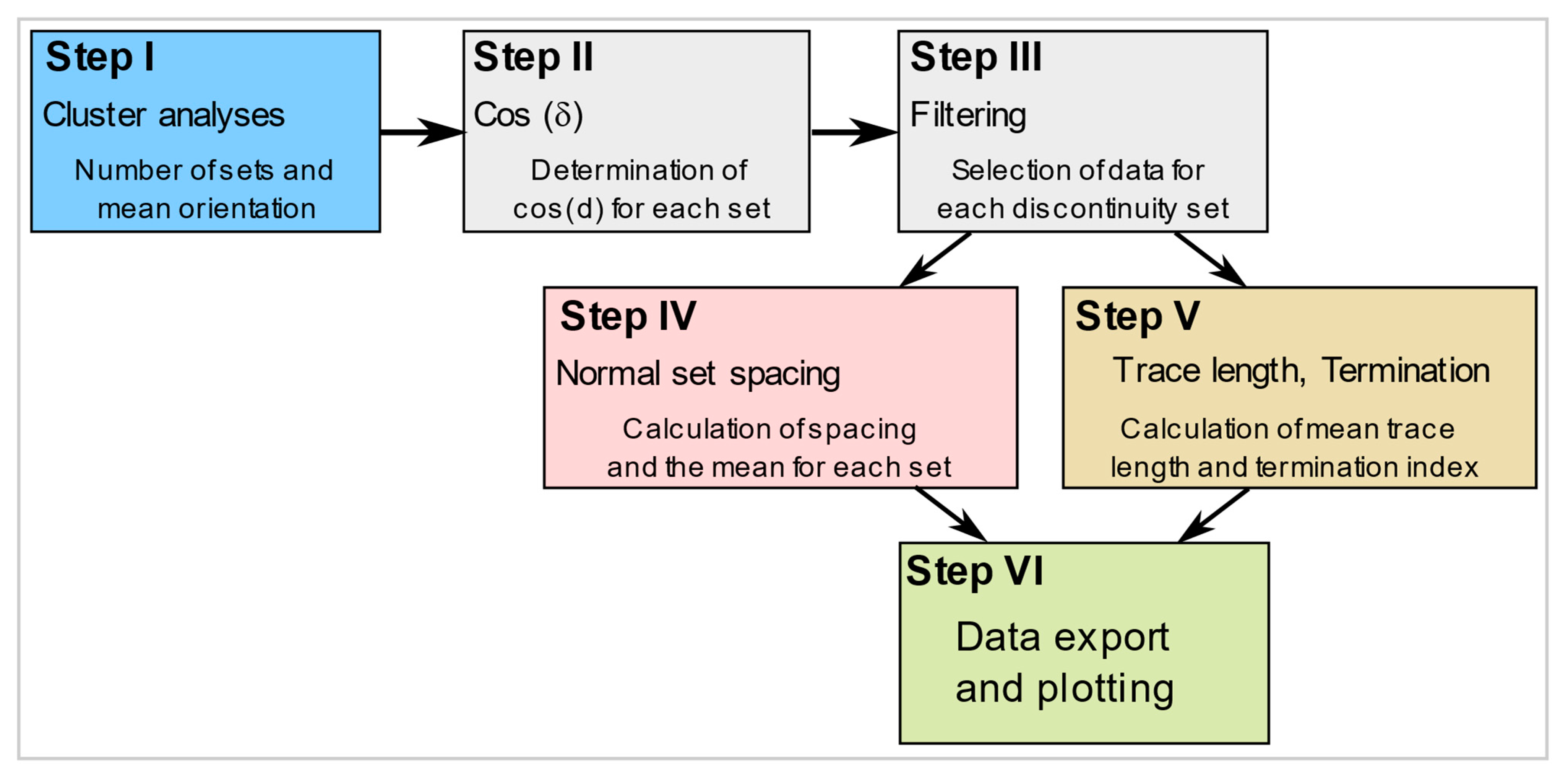 Step I
Cluster analyses
Number of sets and mean orientation

Step II
Cos ($\delta$)
Determination of cos(d) for each set

Step III
Filtering
Selection of data for each discontinuity set

Step IV
Normal set spacing
Calculation of spacing and the mean for each set

Step V
Trace length, Termination
Calculation of mean trace length and termination index

Step VI
Data export and plotting